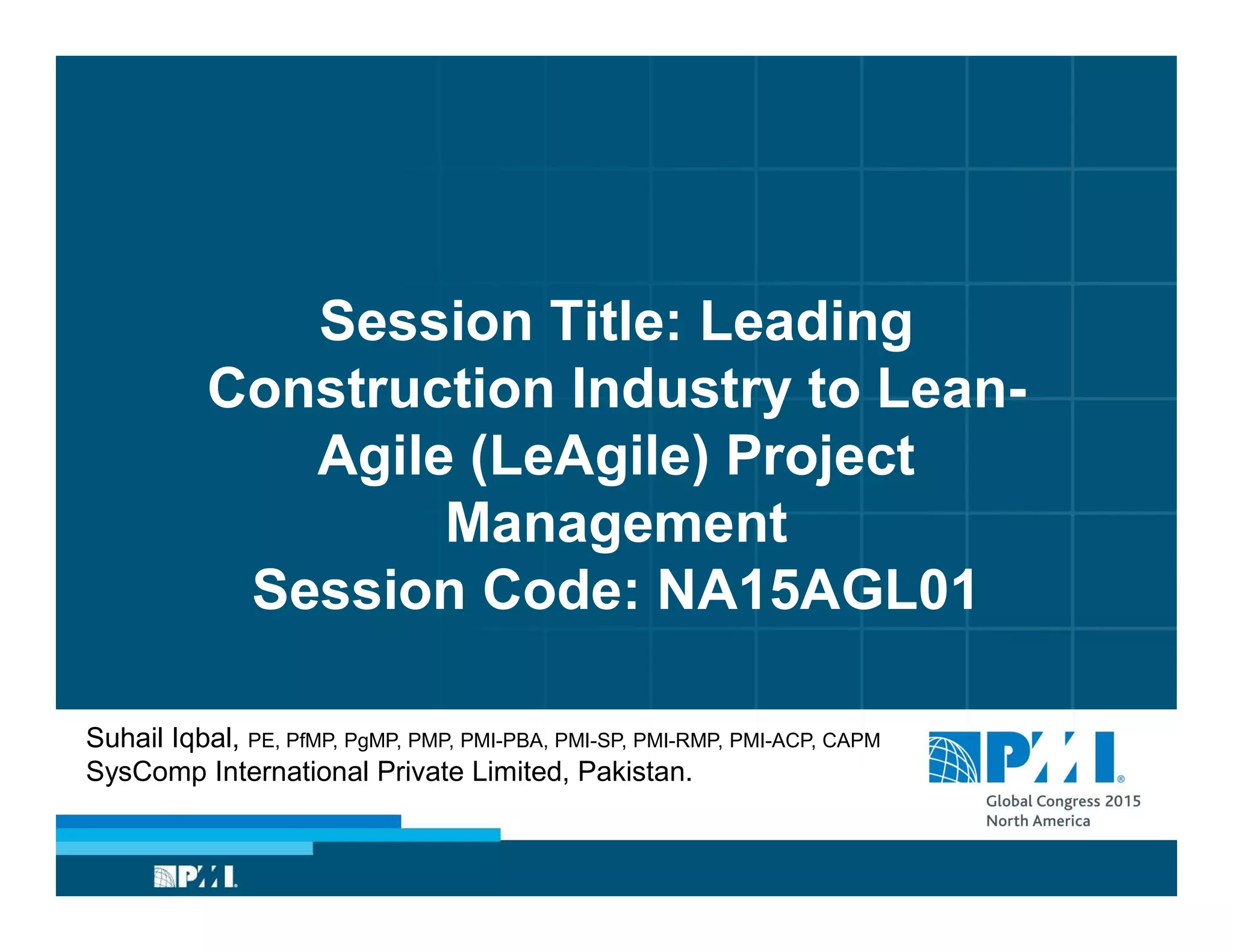 Session Title: Leading Construction Industry to Lean-Agile (LeAgile) Project Management
Session Code: NA15AGL01

Suhail Iqbal, PE, PfMP, PgMP, PMP, PMI-PBA, PMI-SP, PMI-RMP, PMI-ACP, CAPM
SysComp International Private Limited, Pakistan.

PMI®
Global Congress 2015
North America

PMI